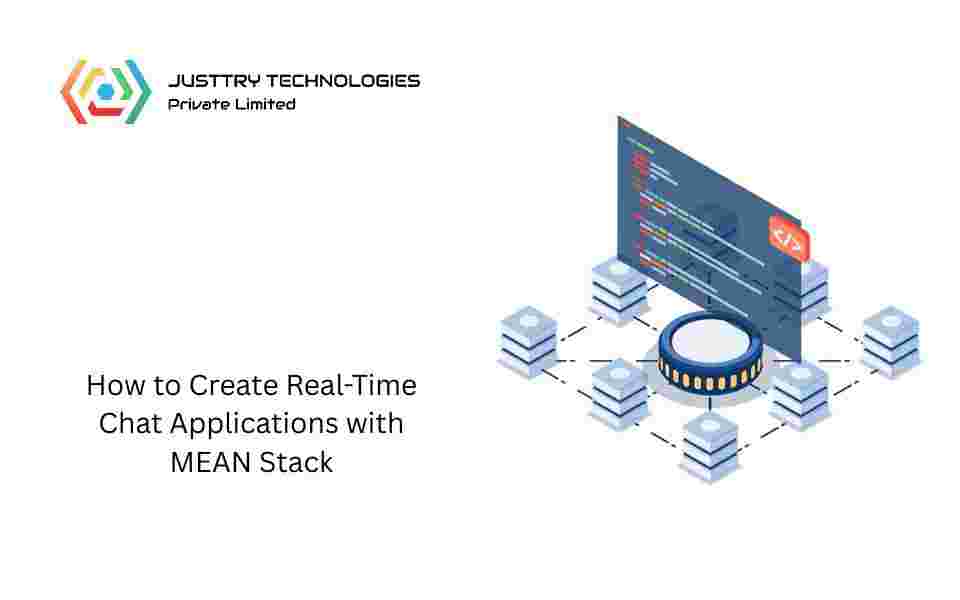 JUSTTRY TECHNOLOGIES
Private Limited

</>

How to Create Real-Time Chat Applications with MEAN Stack